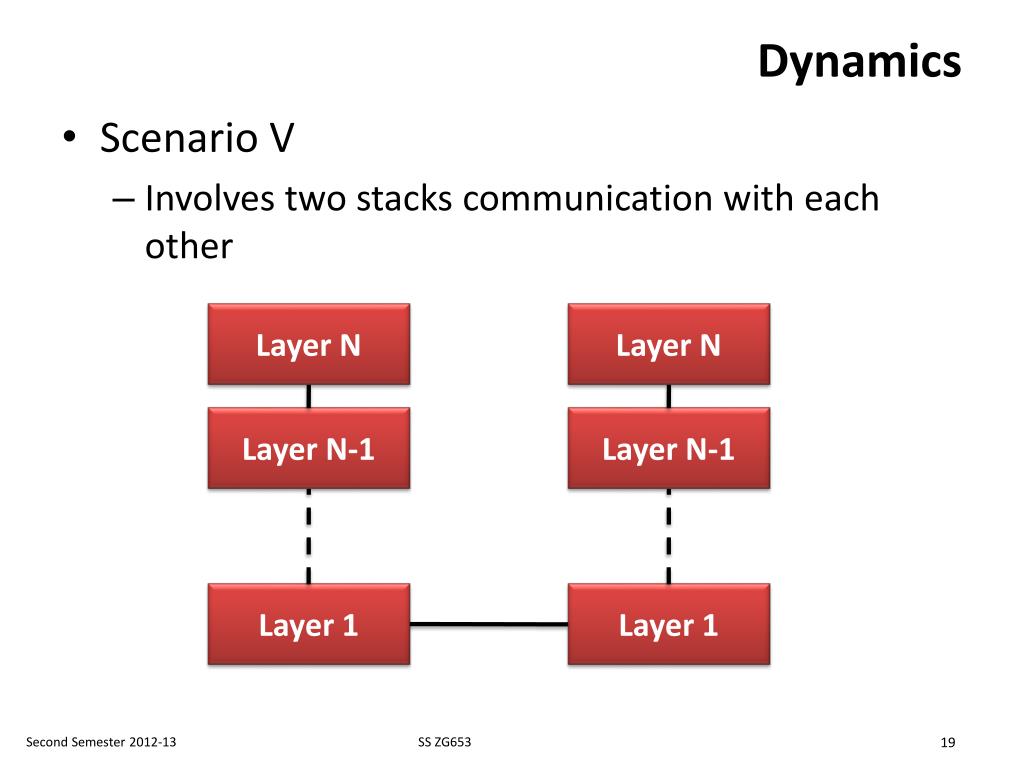 Dynamics

• Scenario V
– Involves two stacks communication with each other

Layer N
Layer N-1
Layer 1

Layer N
Layer N-1
Layer 1

Second Semester 2012-13
SS ZG653
19